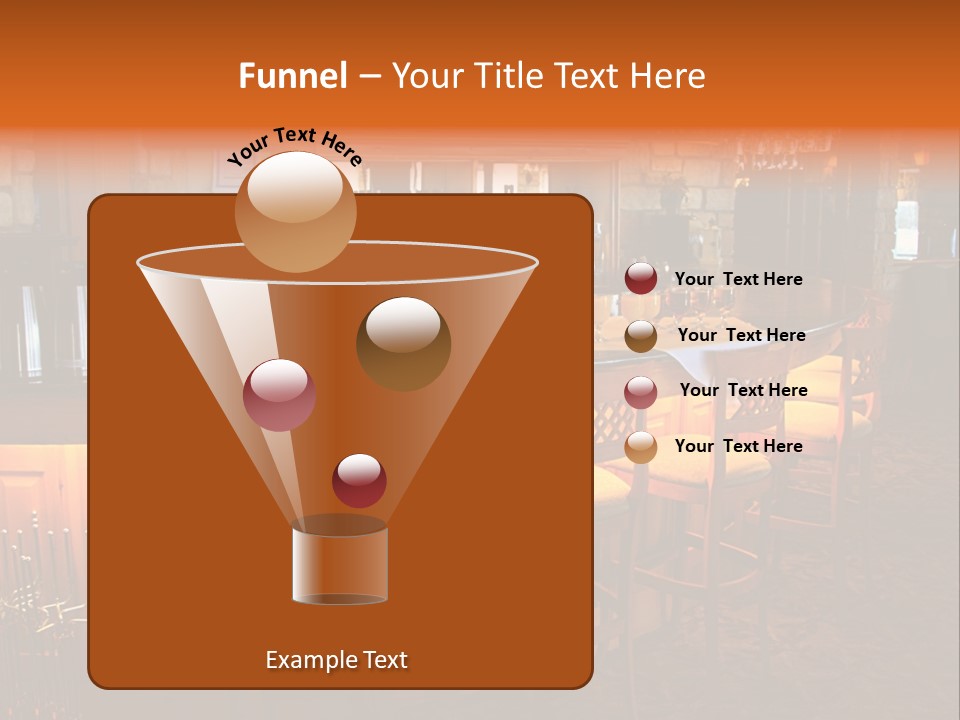 Funnel – Your Title Text Here

Your Text Here

Your Text Here

Your Text Here

Your Text Here

Your Text Here

Example Text